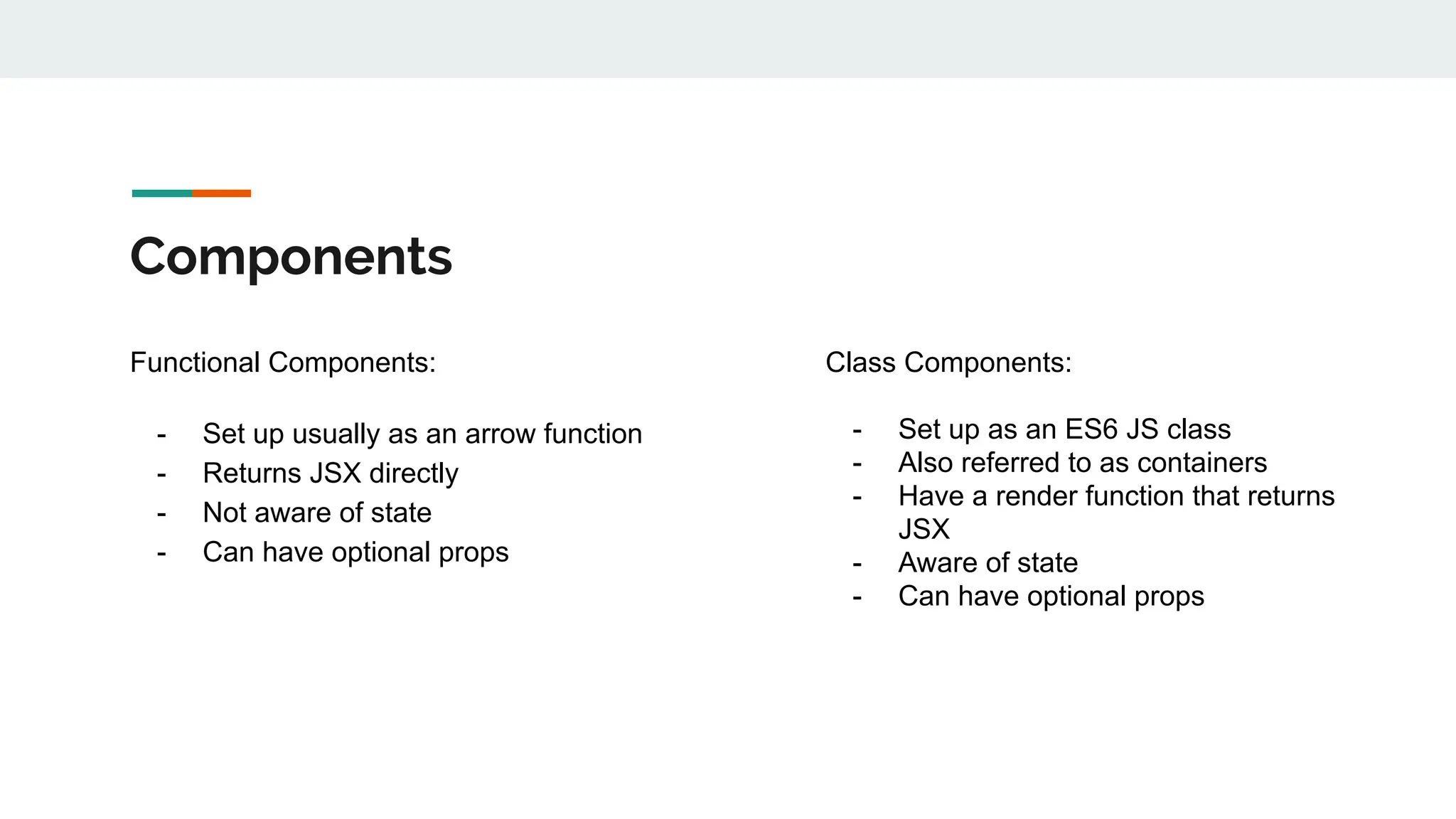 Components

Functional Components:

- Set up usually as an arrow function
- Returns JSX directly
- Not aware of state
- Can have optional props

Class Components:

- Set up as an ES6 JS class
- Also referred to as containers
- Have a render function that returns JSX
- Aware of state
- Can have optional props